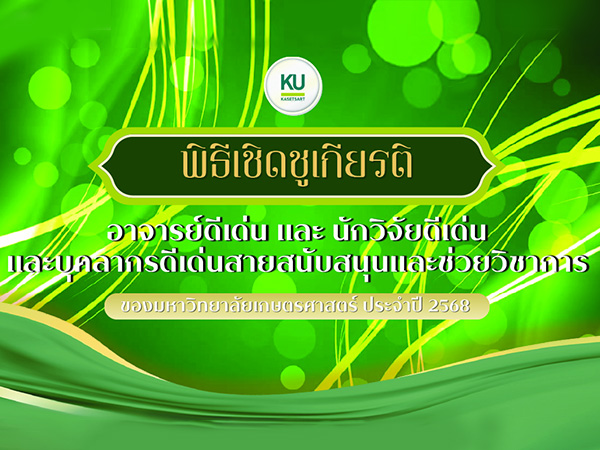 KU
KASETSART

พิธีเชิดชูเกียรติ

อาจารย์ดีเด่น และ นักวิจัยดีเด่น
และบุคลากรดีเด่นสายสนับสนุนและช่วยวิชาการ

ของมหาวิทยาลัยเกษตรศาสตร์ ประจำปี 2568